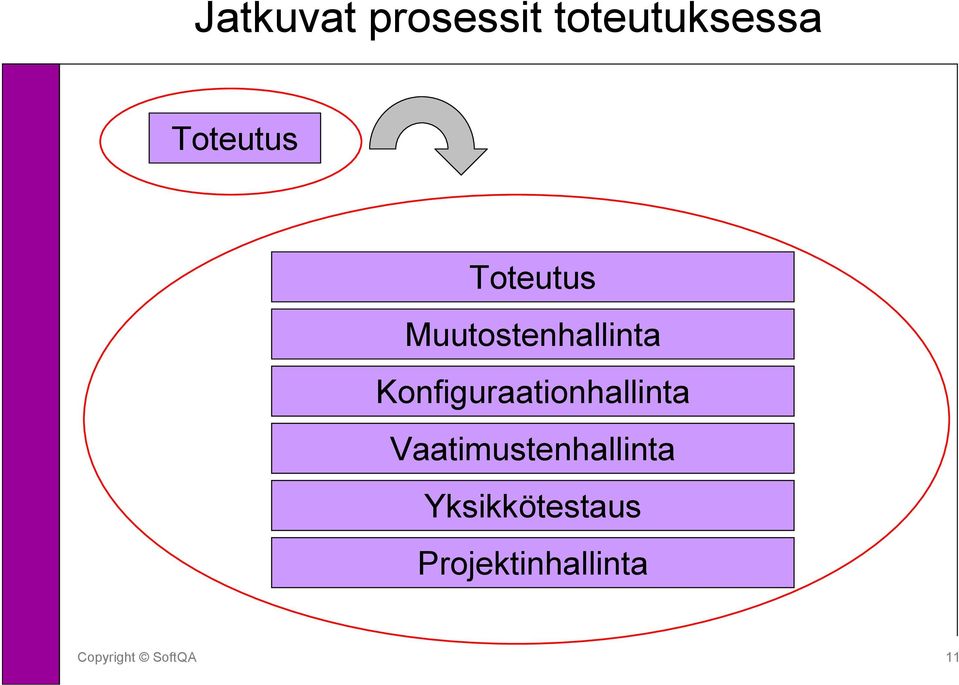 Jatkuvat prosessit toteutuksessa

Toteutus

Toteutus

Muutostenhallinta

Konfiguraationhallinta

Vaatimustenhallinta

Yksikkötestaus

Projektinhallinta

Copyright © SoftQA

11